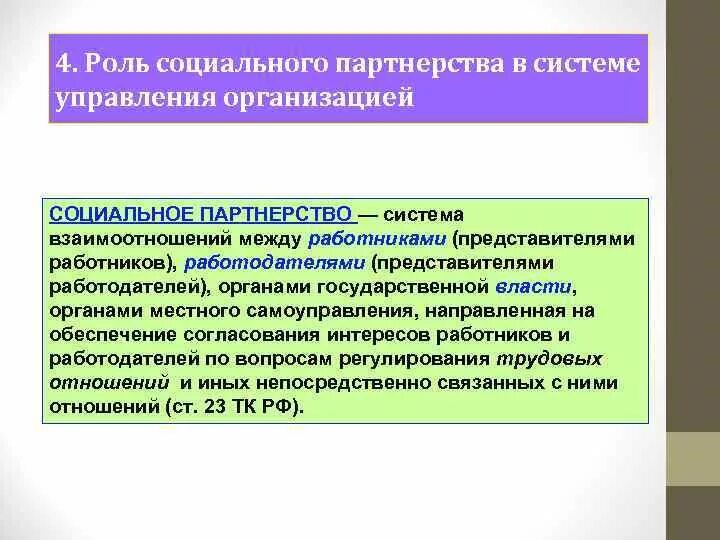 4. Роль социального партнерства в системе управления организацией

СОЦИАЛЬНОЕ ПАРТНЕРСТВО — система взаимоотношений между работниками (представителями работников), работодателями (представителями работодателей), органами государственной власти, органами местного самоуправления, направленная на обеспечение согласования интересов работников и работодателей по вопросам регулирования трудовых отношений и иных непосредственно связанных с ними отношений (ст. 23 ТК РФ).